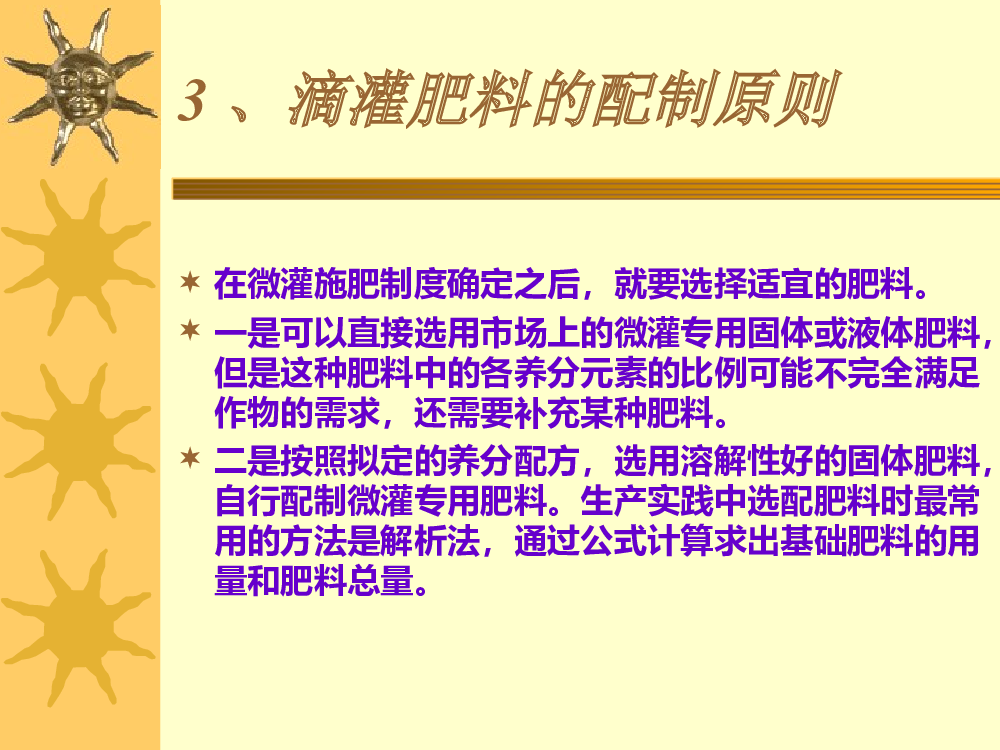 3 、滴灌肥料的配制原则

在微灌施肥制度确定之后，就要选择适宜的肥料。

一是可以直接选用市场上的微灌专用固体或液体肥料，但是这种肥料中的各养分元素的比例可能不完全满足作物的需求，还需要补充某种肥料。

二是按照拟定的养分配方，选用溶解性好的固体肥料，自行配制微灌专用肥料。生产实践中选配肥料时最常用的方法是解析法，通过公式计算求出基础肥料的用量和肥料总量。